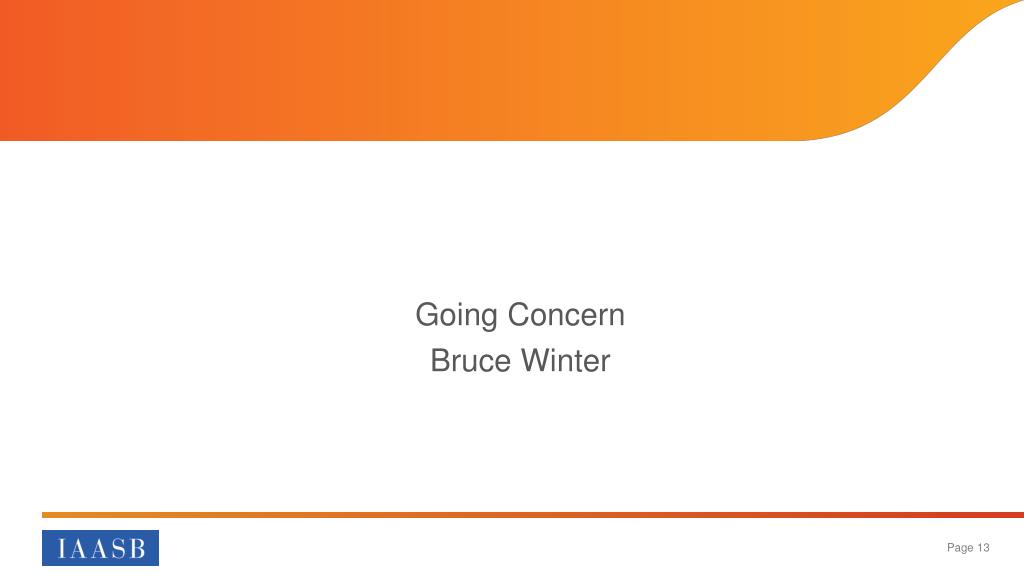 Going Concern
Bruce Winter

IAASB

Page 13